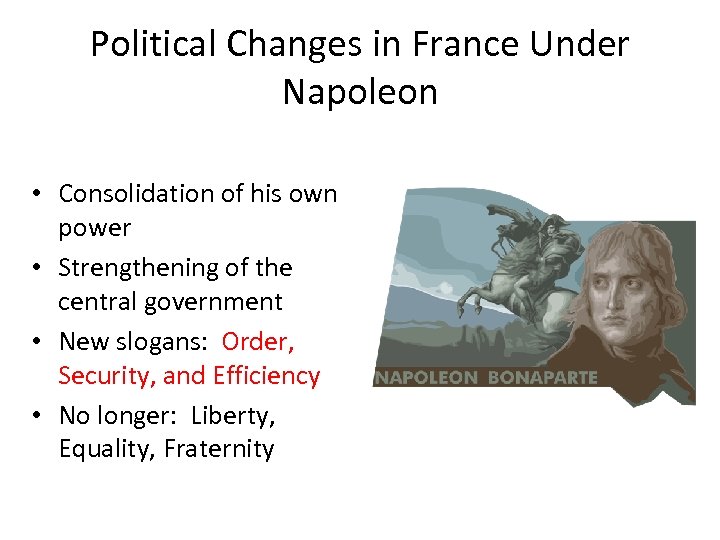 Political Changes in France Under Napoleon

• Consolidation of his own power
• Strengthening of the central government
• New slogans: Order, Security, and Efficiency
• No longer: Liberty, Equality, Fraternity

NAPOLEON BONAPARTE